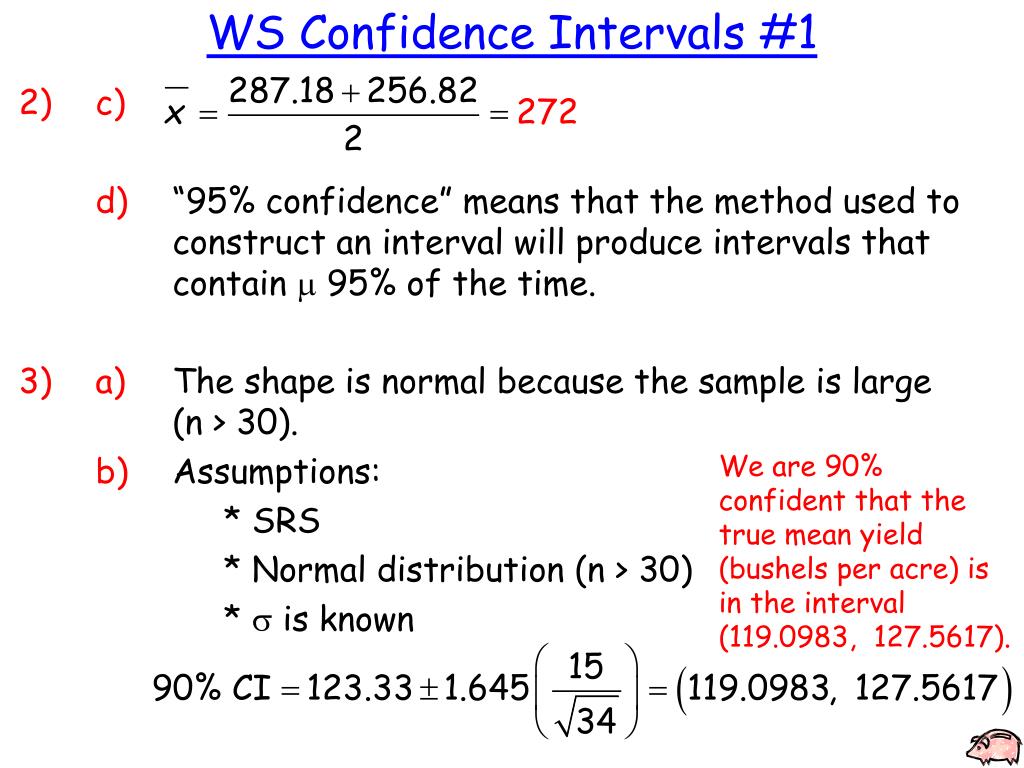 WS Confidence Intervals #1

2) c) $\bar{x} = \frac{287.18 + 256.82}{2} = 272$

d) “95% confidence” means that the method used to construct an interval will produce intervals that contain $\mu$ 95% of the time.

3) a) The shape is normal because the sample is large (n > 30).

b) Assumptions:
* SRS
* Normal distribution (n > 30)
* $\sigma$ is known

We are 90% confident that the true mean yield (bushels per acre) is in the interval (119.0983, 127.5617).

$90\%\ CI = 123.33 \pm 1.645\left(\frac{15}{\sqrt{34}}\right) = (119.0983,\ 127.5617)$